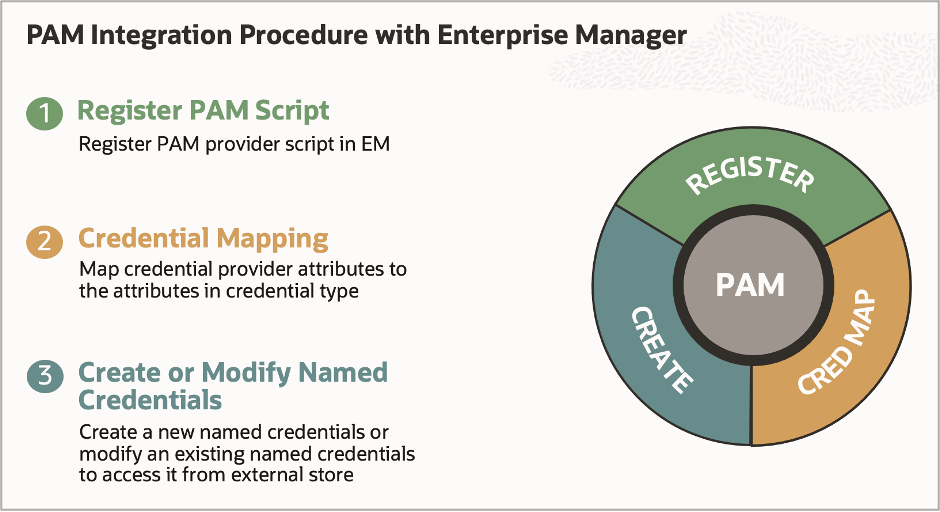 PAM Integration Procedure with Enterprise Manager

1 Register PAM Script

Register PAM provider script in EM

2 Credential Mapping

Map credential provider attributes to the attributes in credential type

3 Create or Modify Named Credentials

Create a new named credentials or modify an existing named credentials to access it from external store

REGISTER

PAM

CRED MAP

CREATE